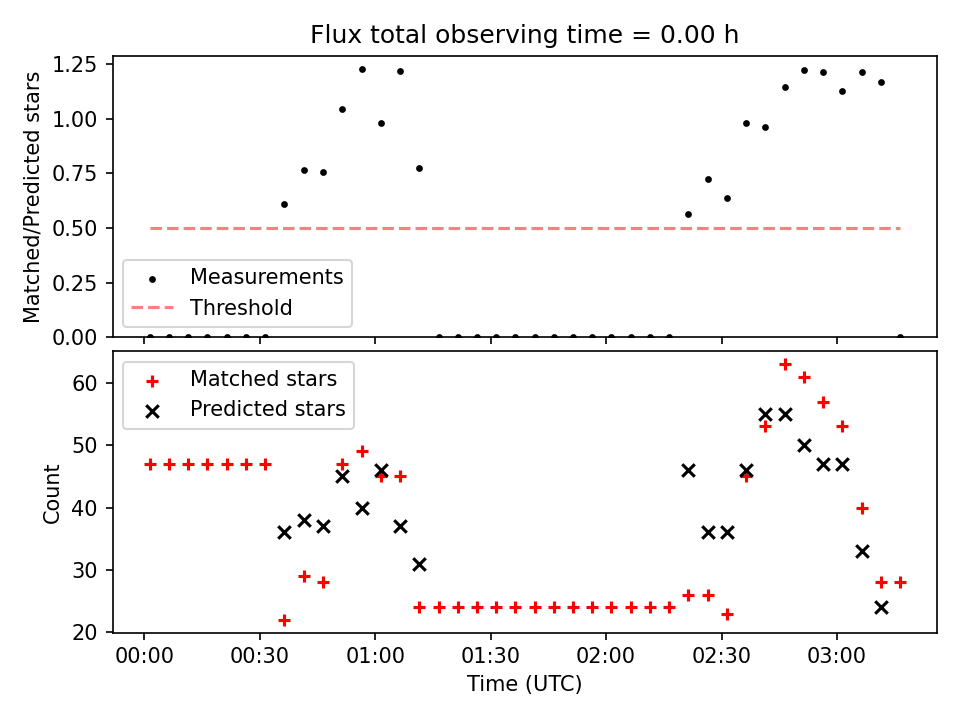 Flux total observing time = 0.00 h

Matched/Predicted stars

1.25
1.00
0.75
0.50
0.25
0.00

Measurements
Threshold

Matched stars
Predicted stars

Count

60
50
40
30
20

00:00
00:30
01:00
01:30
02:00
02:30
03:00

Time (UTC)